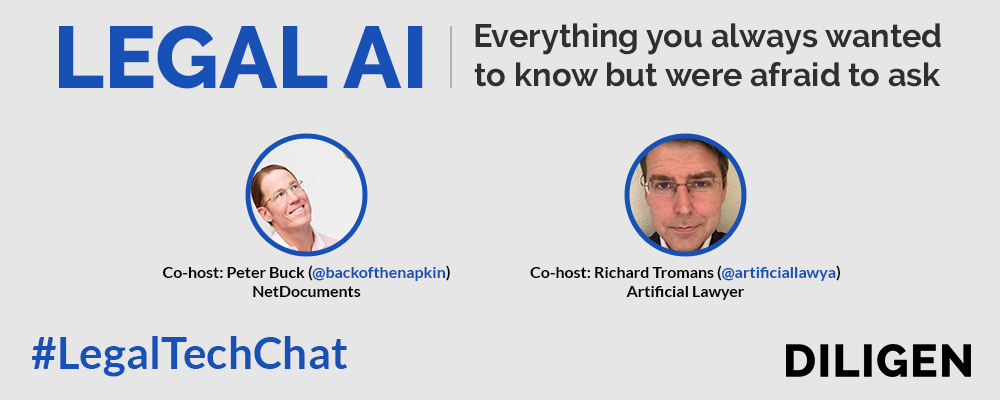 LEGAL AI

Everything you always wanted to know but were afraid to ask

Co-host: Peter Buck (@backofthenapkin)
NetDocuments

Co-host: Richard Tromans (@artificiallawya)
Artificial Lawyer

#LegalTechChat

DILIGEN